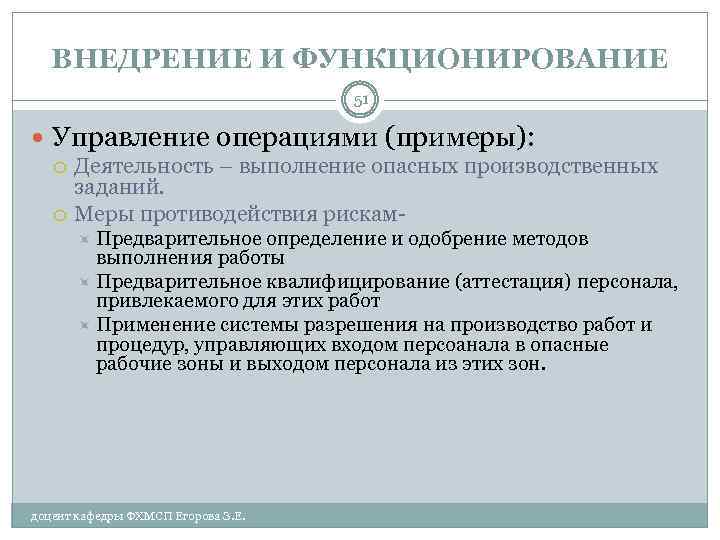 ВНЕДРЕНИЕ И ФУНКЦИОНИРОВАНИЕ

51

Управление операциями (примеры):

Деятельность – выполнение опасных производственных заданий.

Меры противодействия рискам-

Предварительное определение и одобрение методов выполнения работы

Предварительное квалифицирование (аттестация) персонала, привлекаемого для этих работ

Применение системы разрешения на производство работ и процедур, управляющих входом персоанала в опасные рабочие зоны и выходом персонала из этих зон.

доцент кафедры ФХМСП Егорова З.Е.